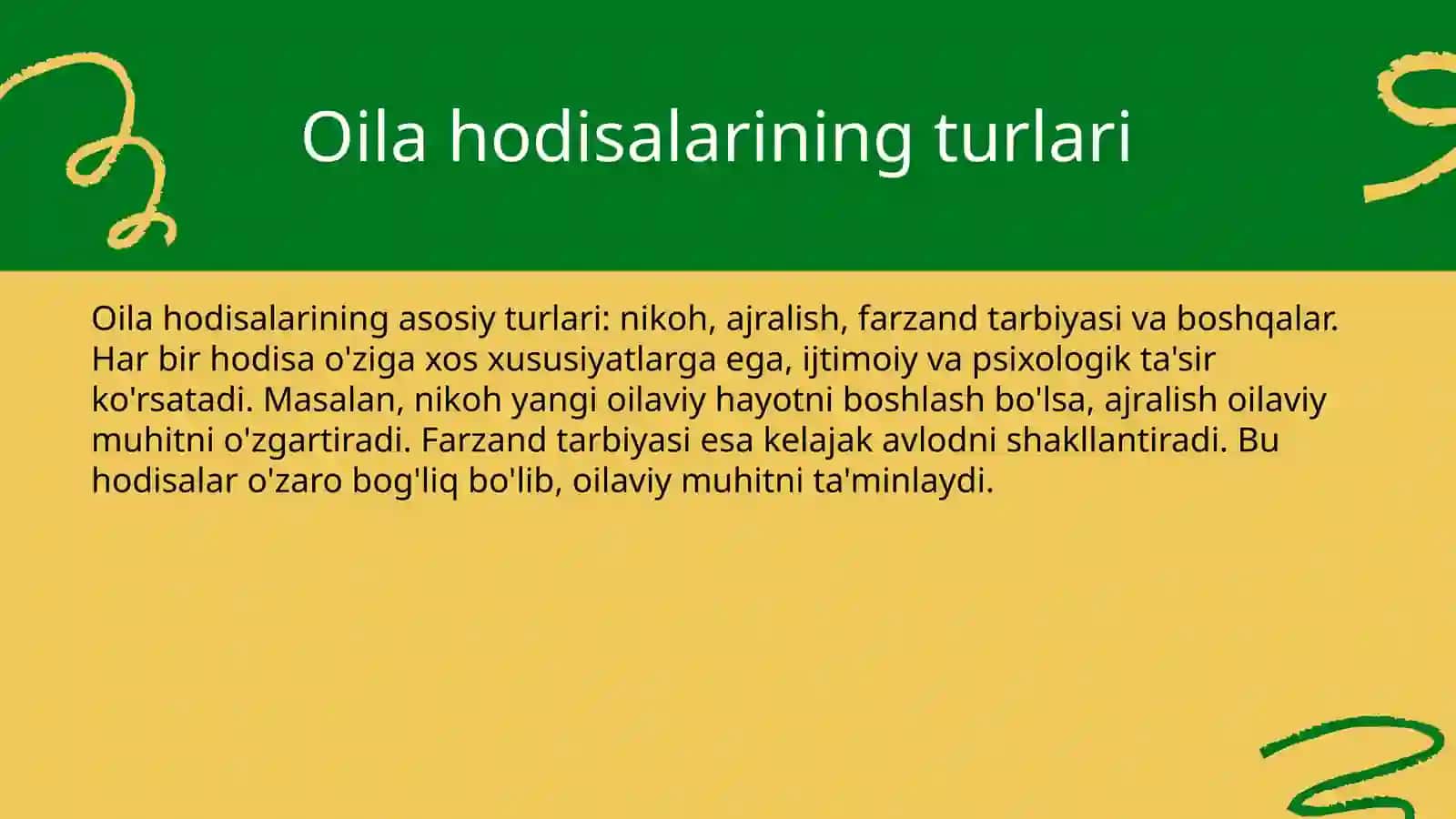 Oila hodisalarining turlari

Oila hodisalarining asosiy turlari: nikoh, ajralish, farzand tarbiyasi va boshqalar. Har bir hodisa o'ziga xos xususiyatlarga ega, ijtimoiy va psixologik ta'sir ko'rsatadi. Masalan, nikoh yangi oilaviy hayotni boshlash bo'lsa, ajralish oilaviy muhitni o'zgartiradi. Farzand tarbiyasi esa kelajak avlodni shakllantiradi. Bu hodisalar o'zaro bog'liq bo'lib, oilaviy muhitni ta'minlaydi.